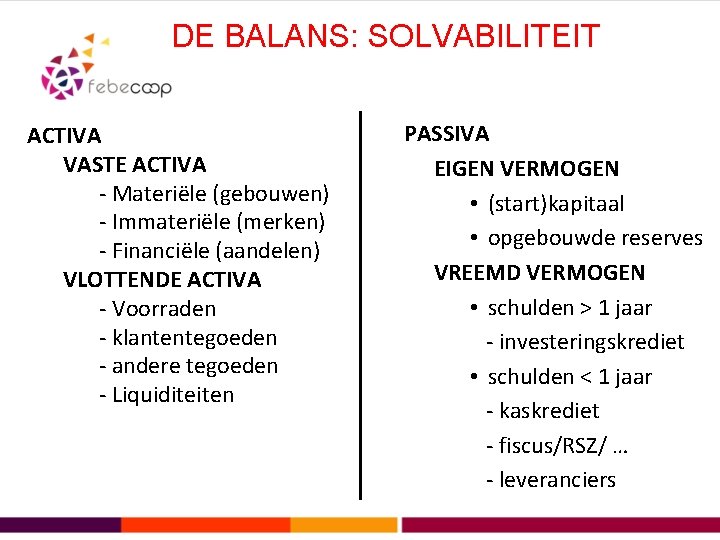 DE BALANS: SOLVABILITEIT

febecoop

ACTIVA
VASTE ACTIVA
- Materiële (gebouwen)
- Immateriële (merken)
- Financiële (aandelen)
VLOTTENDE ACTIVA
- Voorraden
- klantentegoeden
- andere tegoeden
- Liquiditeiten

PASSIVA
EIGEN VERMOGEN
• (start)kapitaal
• opgebouwde reserves
VREEMD VERMOGEN
• schulden > 1 jaar
- investeringskrediet
• schulden < 1 jaar
- kaskrediet
- fiscus/RSZ/ …
- leveranciers